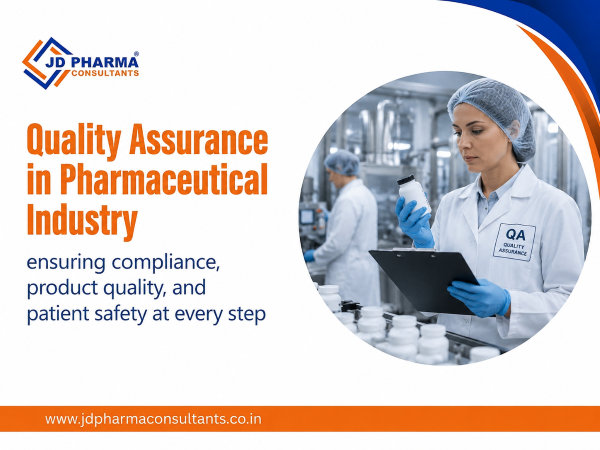 JD PHARMA®
CONSULTANTS

Quality Assurance in Pharmaceutical Industry

ensuring compliance, product quality, and patient safety at every step

QA
QUALITY ASSURANCE

www.jdpharmaconsultants.co.in